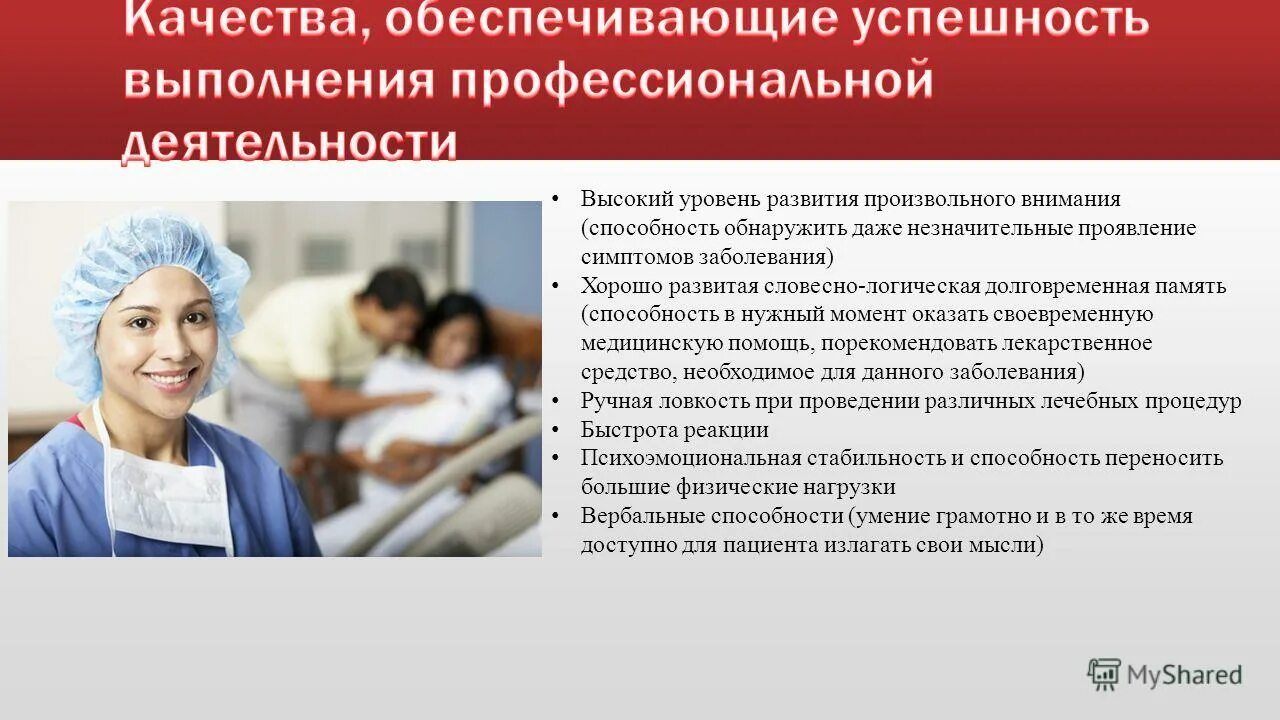 Качества, обеспечивающие успешность выполнения профессиональной деятельности

• Высокий уровень развития произвольного внимания (способность обнаружить даже незначительные проявление симптомов заболевания)
• Хорошо развитая словесно-логическая долговременная память (способность в нужный момент оказать своевременную медицинскую помощь, порекомендовать лекарственное средство, необходимое для данного заболевания)
• Ручная ловкость при проведении различных лечебных процедур
• Быстрота реакции
• Психоэмоциональная стабильность и способность переносить большие физические нагрузки
• Вербальные способности (умение грамотно и в то же время доступно для пациента излагать свои мысли)

MyShared